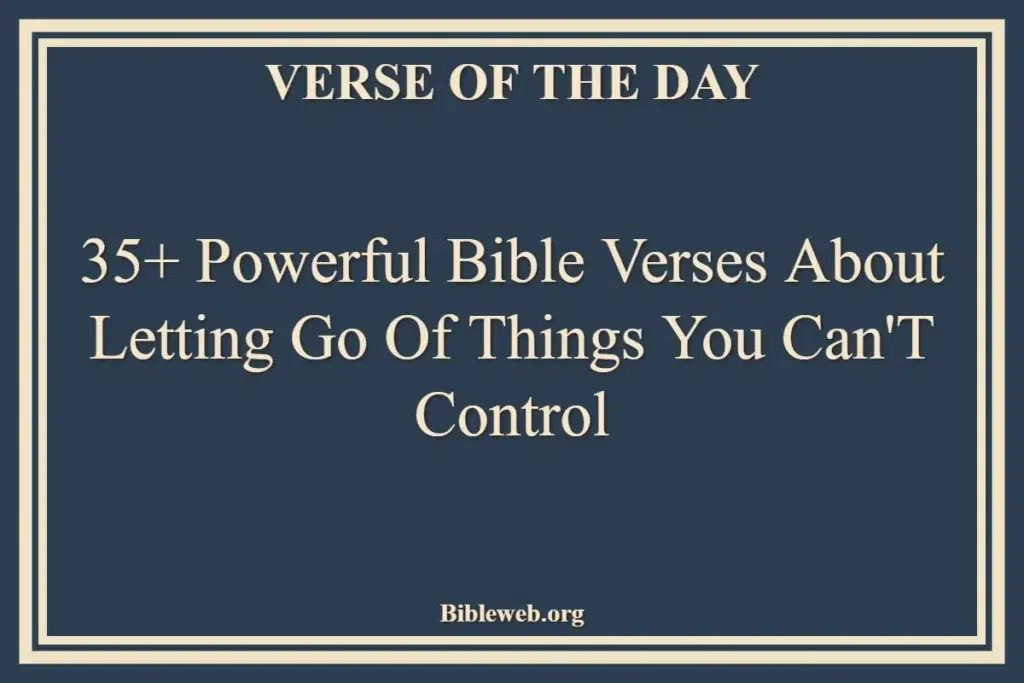 VERSE OF THE DAY

35+ Powerful Bible Verses About Letting Go Of Things You Can'T Control

Bibleweb.org